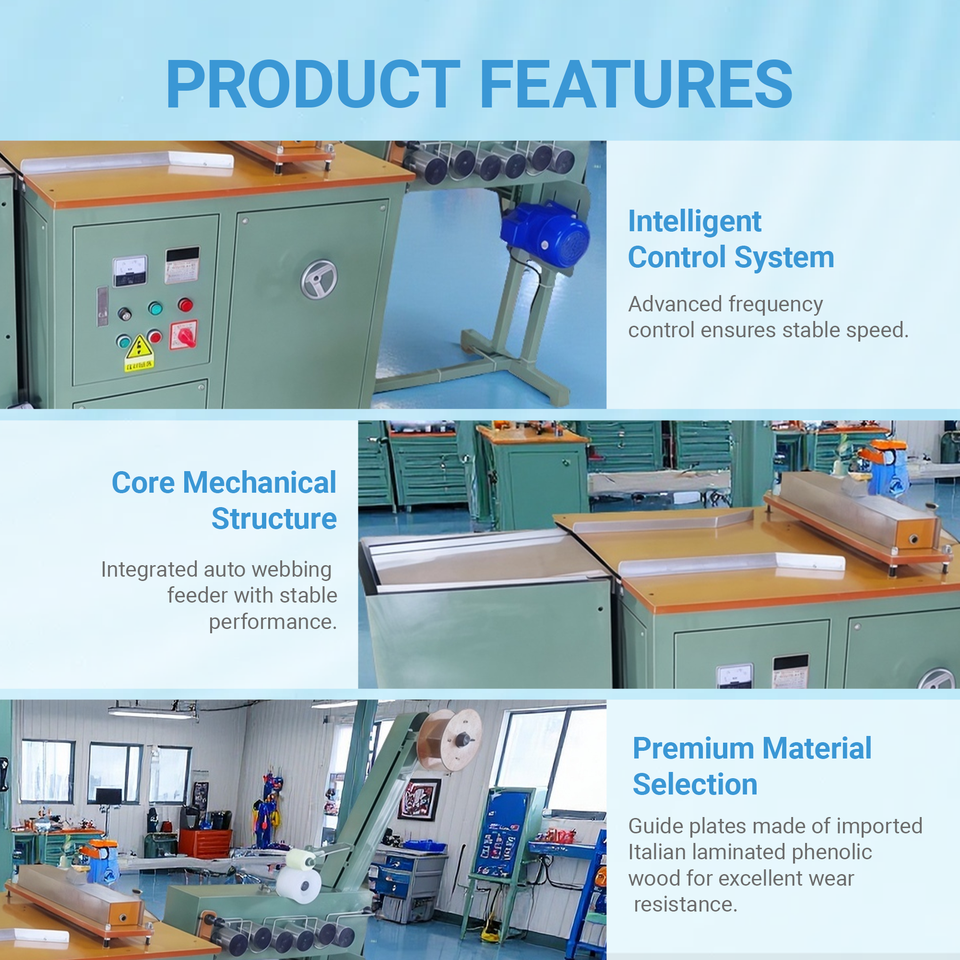 PRODUCT FEATURES

Intelligent Control System

Advanced frequency control ensures stable speed.

Core Mechanical Structure

Integrated auto webbing feeder with stable performance.

Premium Material Selection

Guide plates made of imported Italian laminated phenolic wood for excellent wear resistance.